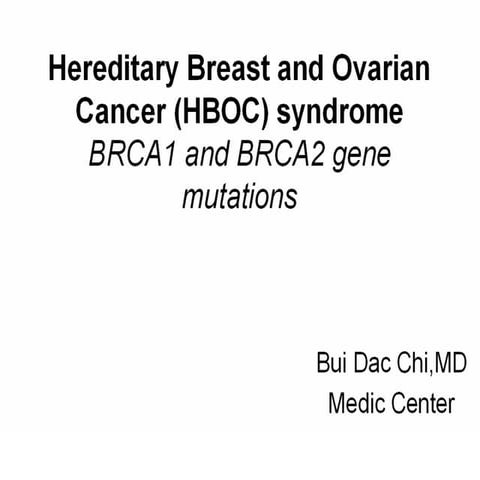 Hereditary Breast and Ovarian Cancer (HBOC) syndrome
BRCA1 and BRCA2 gene mutations

Bui Dac Chi,MD
Medic Center